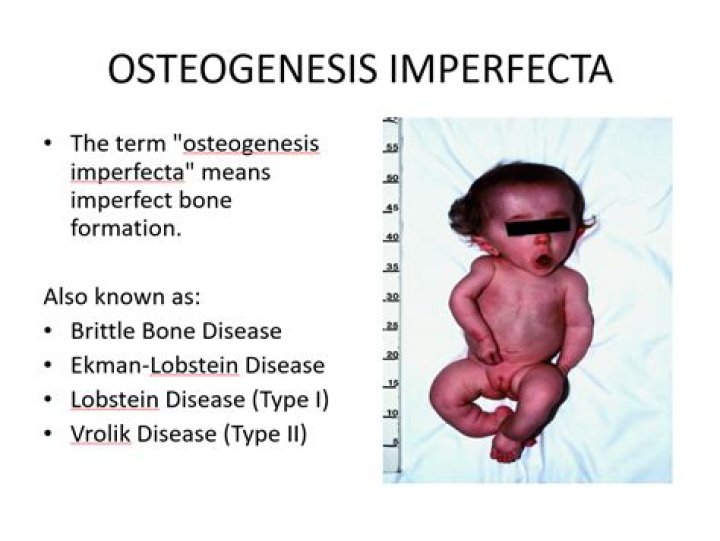 OSTEOGENESIS IMPERFECTA

• The term "osteogenesis imperfecta" means imperfect bone formation.

Also known as:
• Brittle Bone Disease
• Ekman-Lobstein Disease
• Lobstein Disease (Type I)
• Vrolik Disease (Type II)

55
50
45
40
35
30
25
20
15
10
5